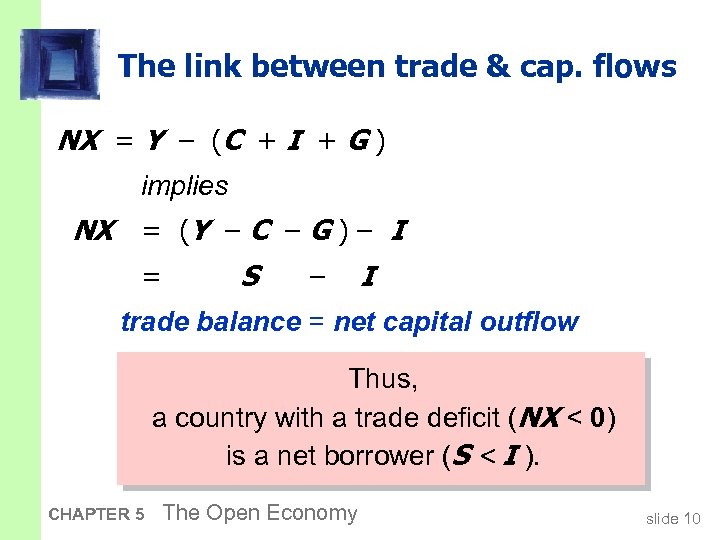 The link between trade & cap. flows

$NX = Y - (C + I + G)$

implies

$NX = (Y - C - G) - I$

$= S - I$

trade balance = net capital outflow

Thus,
a country with a trade deficit ($NX < 0$)
is a net borrower ($S < I$).

CHAPTER 5 The Open Economy

slide 10